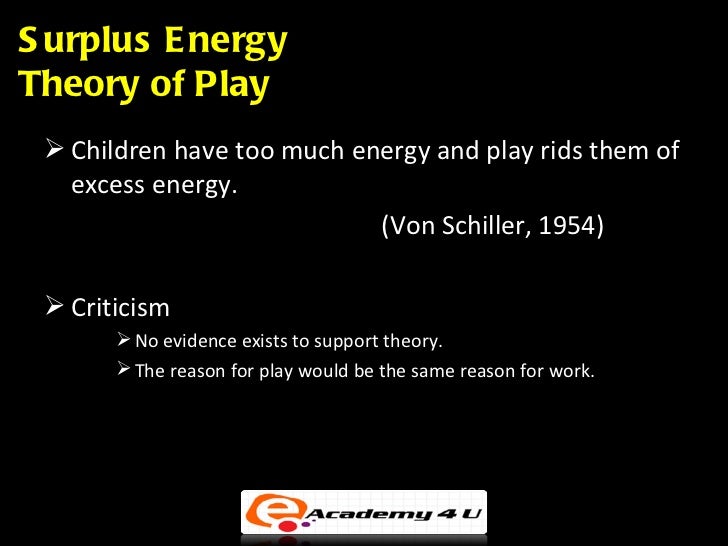 Surplus Energy Theory of Play

➢ Children have too much energy and play rids them of excess energy.

(Von Schiller, 1954)

➢ Criticism

➢ No evidence exists to support theory.

➢ The reason for play would be the same reason for work.

e Academy 4 U